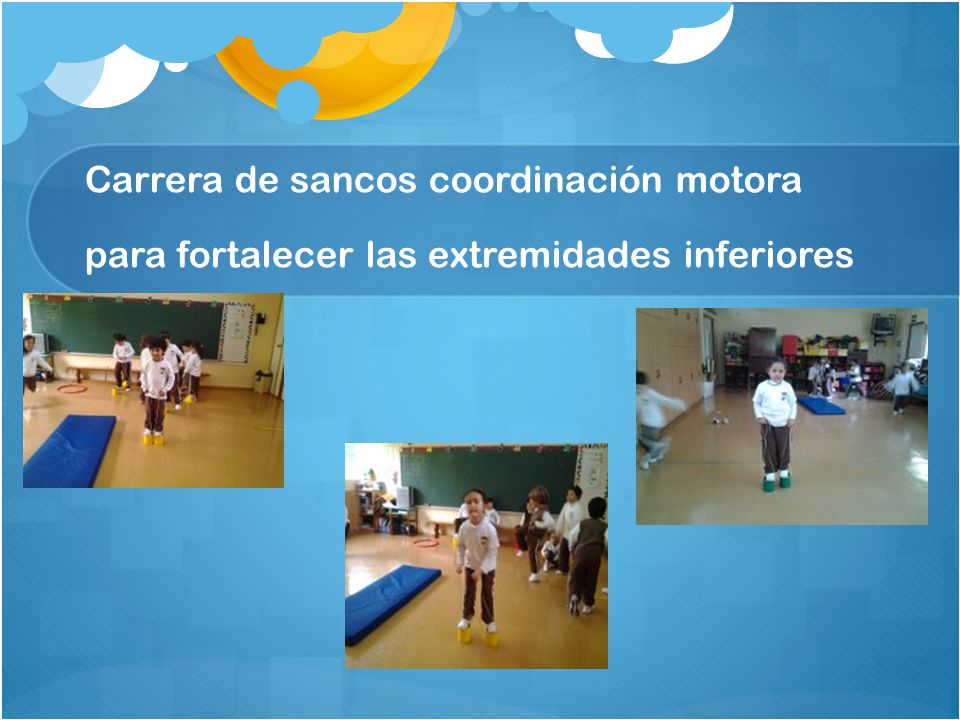 Carrera de sancos coordinación motora para fortalecer las extremidades inferiores